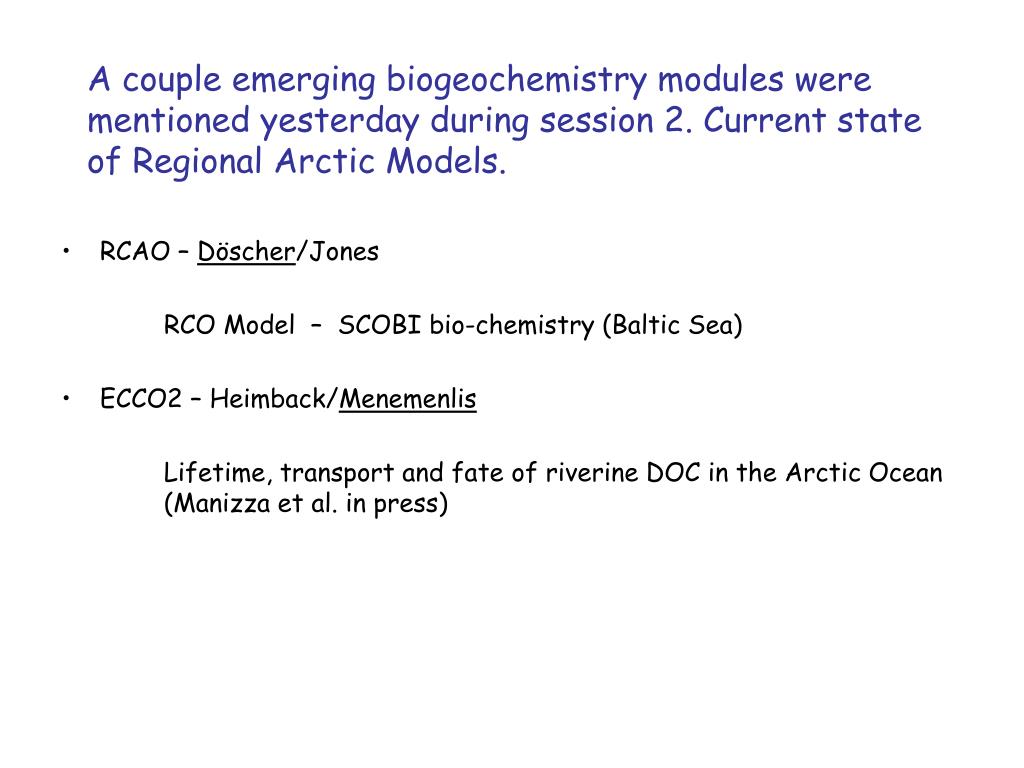 A couple emerging biogeochemistry modules were mentioned yesterday during session 2. Current state of Regional Arctic Models.

• RCAO – Döscher/Jones

RCO Model – SCOBI bio-chemistry (Baltic Sea)

• ECCO2 – Heimback/Menemenlis

Lifetime, transport and fate of riverine DOC in the Arctic Ocean (Manizza et al. in press)